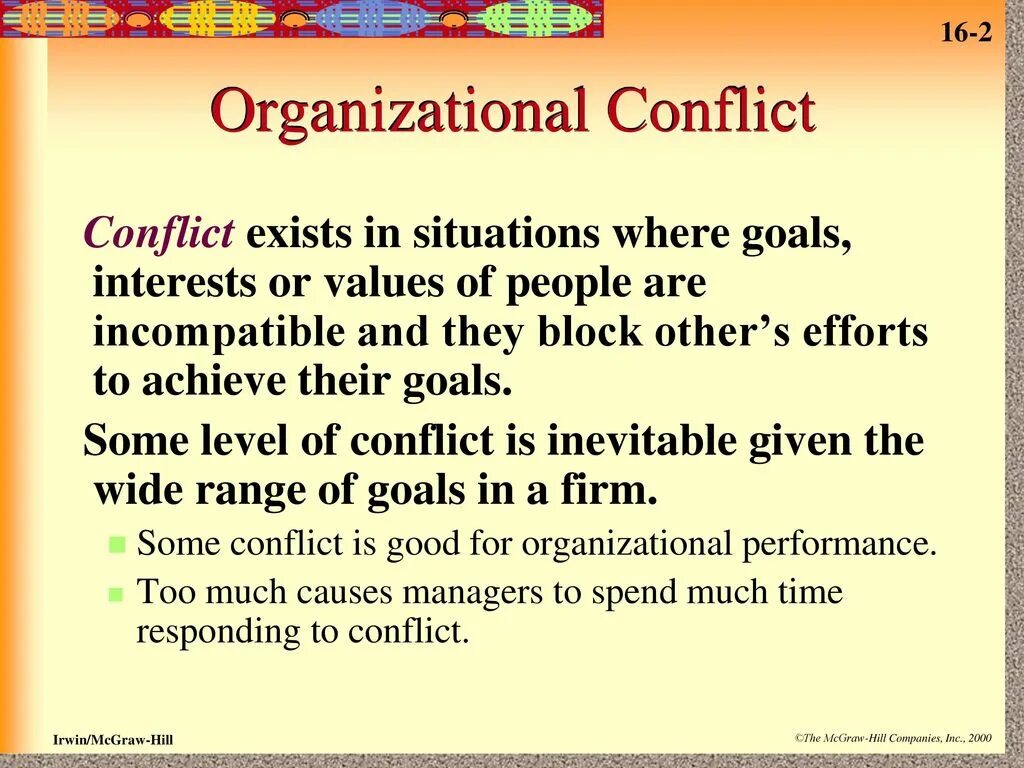 16-2

Organizational Conflict

Conflict exists in situations where goals, interests or values of people are incompatible and they block other's efforts to achieve their goals.

Some level of conflict is inevitable given the wide range of goals in a firm.

Some conflict is good for organizational performance.

Too much causes managers to spend much time responding to conflict.

Irwin/McGraw-Hill

©The McGraw-Hill Companies, Inc., 2000